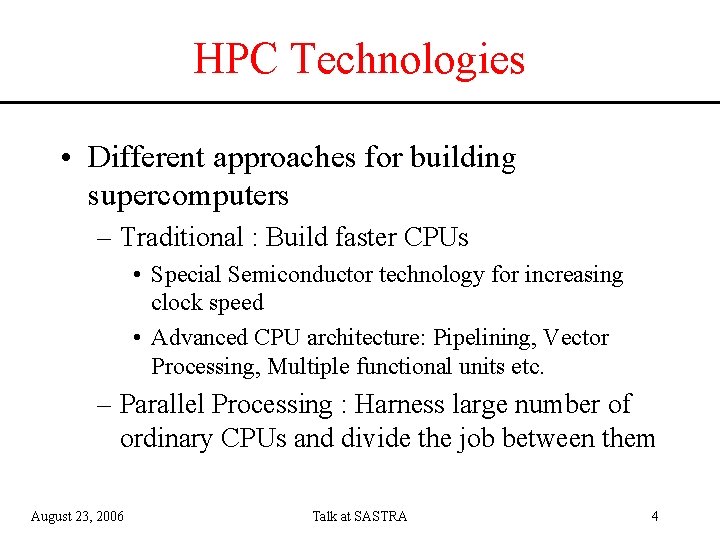 HPC Technologies

• Different approaches for building supercomputers

– Traditional : Build faster CPUs

• Special Semiconductor technology for increasing clock speed

• Advanced CPU architecture: Pipelining, Vector Processing, Multiple functional units etc.

– Parallel Processing : Harness large number of ordinary CPUs and divide the job between them

August 23, 2006

Talk at SASTRA

4